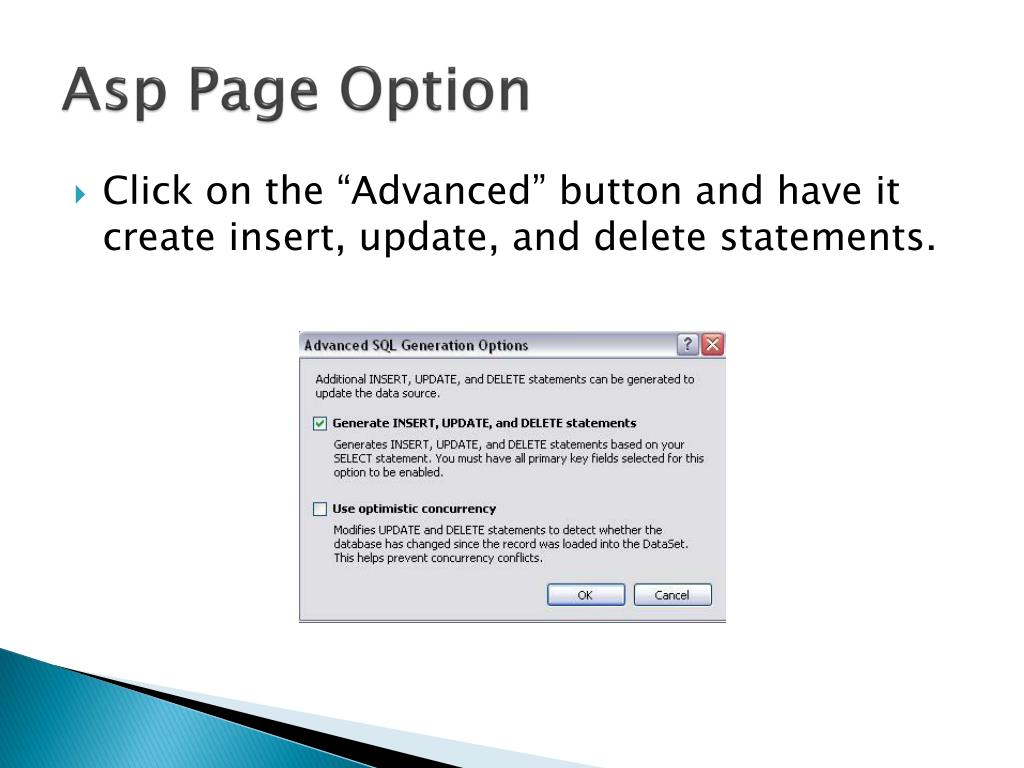 Asp Page Option

Click on the “Advanced” button and have it create insert, update, and delete statements.

Advanced SQL Generation Options

Additional INSERT, UPDATE, and DELETE statements can be generated to update the data source.

Generate INSERT, UPDATE, and DELETE statements

Generates INSERT, UPDATE, and DELETE statements based on your SELECT statement. You must have all primary key fields selected for this option to be enabled.

Use optimistic concurrency

Modifies UPDATE and DELETE statements to detect whether the database has changed since the record was loaded into the DataSet. This helps prevent concurrency conflicts.

OK Cancel